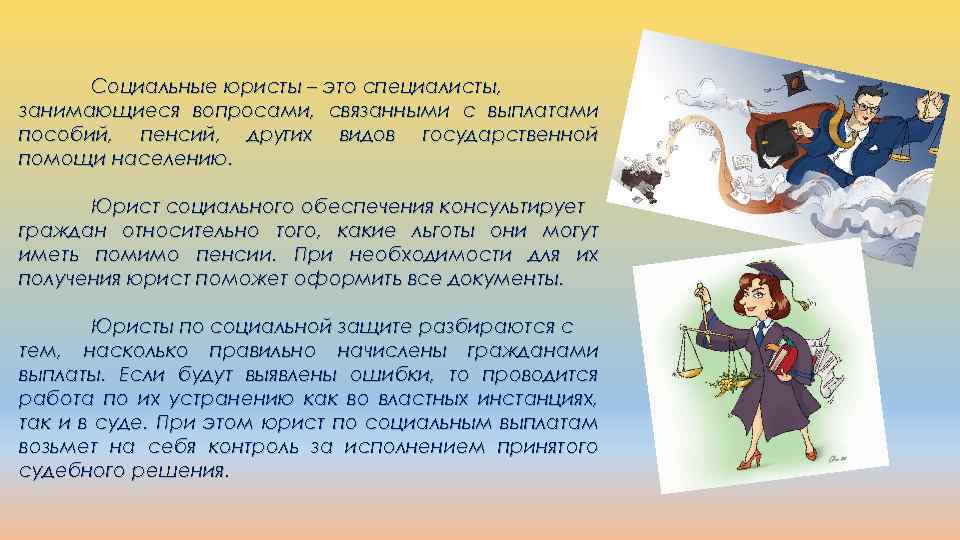 Социальные юристы – это специалисты, занимающиеся вопросами, связанными с выплатами пособий, пенсий, других видов государственной помощи населению.

Юрист социального обеспечения консультирует граждан относительно того, какие льготы они могут иметь помимо пенсии. При необходимости для их получения юрист поможет оформить все документы.

Юристы по социальной защите разбираются с тем, насколько правильно начислены гражданами выплаты. Если будут выявлены ошибки, то проводится работа по их устранению как во властных инстанциях, так и в суде. При этом юрист по социальным выплатам возьмет на себя контроль за исполнением принятого судебного решения.